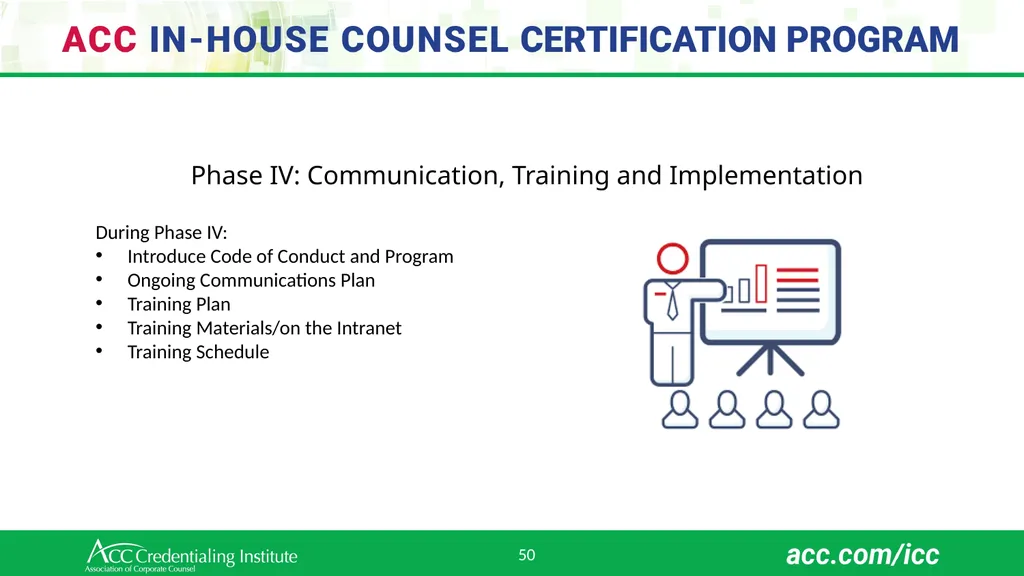 ACC IN-HOUSE COUNSEL CERTIFICATION PROGRAM

Phase IV: Communication, Training and Implementation

During Phase IV:
• Introduce Code of Conduct and Program
• Ongoing Communications Plan
• Training Plan
• Training Materials/on the Intranet
• Training Schedule

ACC Credentialing Institute
Association of Corporate Counsel

50

acc.com/icc